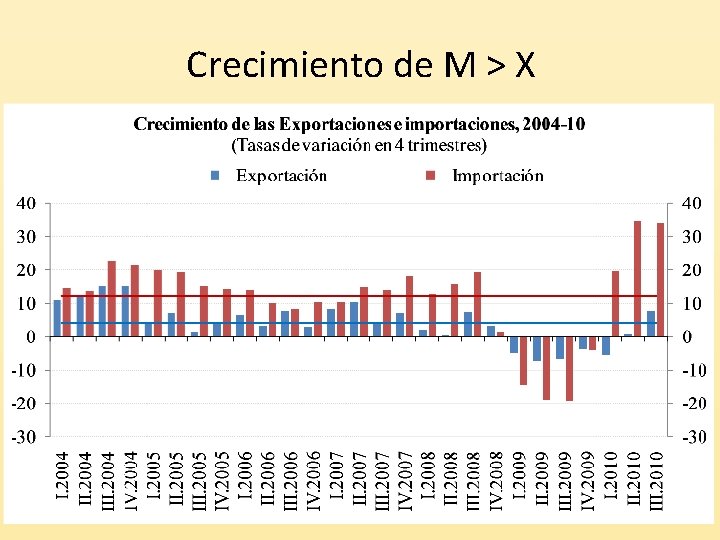 Crecimiento de M > X

Crecimiento de las Exportaciones e importaciones, 2004-10
(Tasas de variación en 4 trimestres)

Exportación
Importación

40
30
20
10
0
-10
-20
-30

40
30
20
10
0
-10
-20
-30

I.2004
II.2004
III.2004
IV.2004
I.2005
II.2005
III.2005
IV.2005
I.2006
II.2006
III.2006
IV.2006
I.2007
II.2007
III.2007
IV.2007
I.2008
II.2008
III.2008
IV.2008
I.2009
II.2009
III.2009
IV.2009
I.2010
II.2010
III.2010